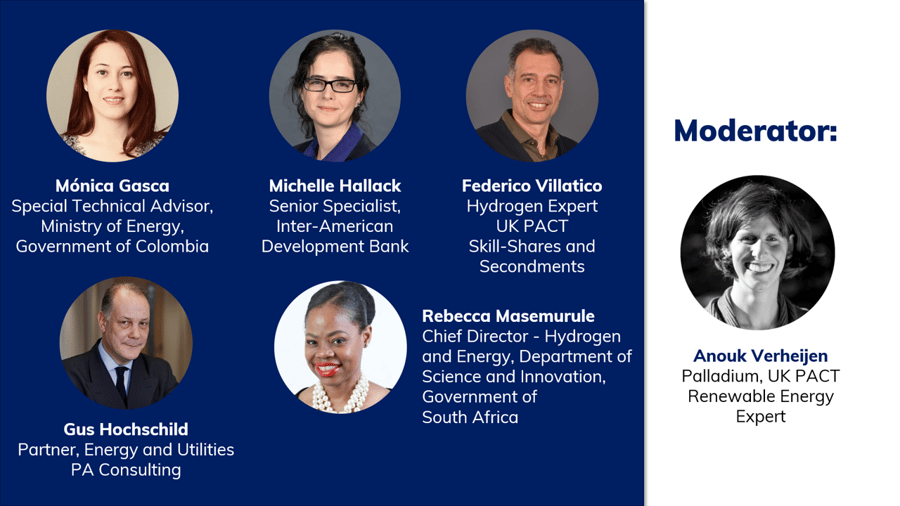 Mónica Gasca
Special Technical Advisor, Ministry of Energy, Government of Colombia

Michelle Hallack
Senior Specialist, Inter-American Development Bank

Federico Villatico
Hydrogen Expert UK PACT Skill-Shares and Secondments

Gus Hochschild
Partner, Energy and Utilities PA Consulting

Rebecca Masemurule
Chief Director - Hydrogen and Energy, Department of Science and Innovation, Government of South Africa

Moderator:

Anouk Verheijen
Palladium, UK PACT Renewable Energy Expert